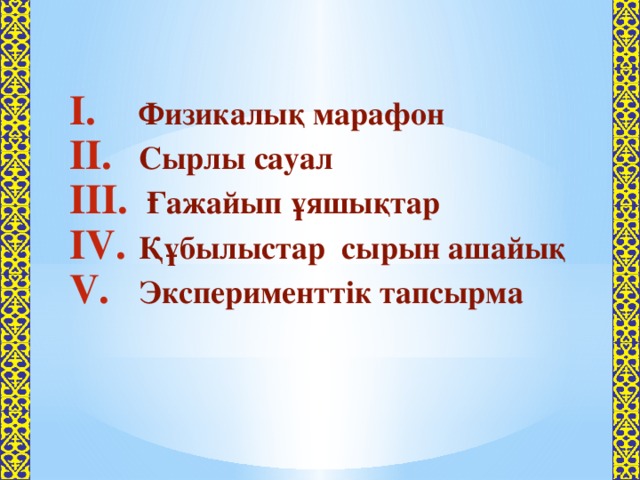 I. Физикалық марафон
II. Сырлы сауал
III. Ғажайып ұяшықтар
IV. Құбылыстар сырын ашайық
V. Эксперименттік тапсырма